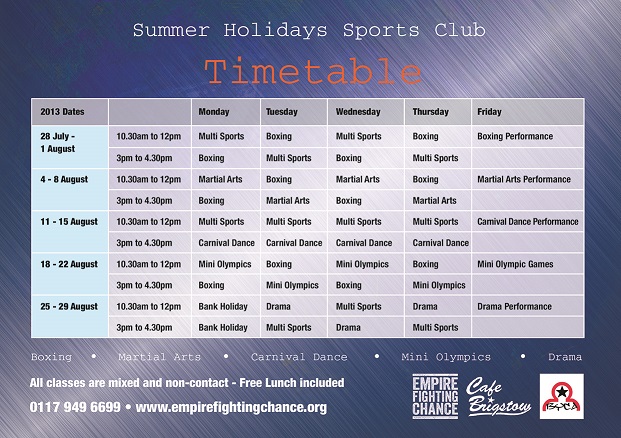 Summer Holidays Sports Club

Timetable

| 2013 Dates | | Monday | Tuesday | Wednesday | Thursday | Friday |
|---|---|---|---|---|---|---|
| 28 July - 1 August | 10.30am to 12pm | Multi Sports | Boxing | Multi Sports | Boxing | Boxing Performance |
| | 3pm to 4.30pm | Boxing | Multi Sports | Boxing | Multi Sports | |
| 4 - 8 August | 10.30am to 12pm | Martial Arts | Boxing | Martial Arts | Boxing | Martial Arts Performance |
| | 3pm to 4.30pm | Boxing | Martial Arts | Boxing | Martial Arts | |
| 11 - 15 August | 10.30am to 12pm | Multi Sports | Multi Sports | Multi Sports | Multi Sports | Carnival Dance Performance |
| | 3pm to 4.30pm | Carnival Dance | Carnival Dance | Carnival Dance | Carnival Dance | |
| 18 - 22 August | 10.30am to 12pm | Mini Olympics | Boxing | Mini Olympics | Boxing | Mini Olympic Games |
| | 3pm to 4.30pm | Boxing | Mini Olympics | Boxing | Mini Olympics | |
| 25 - 29 August | 10.30am to 12pm | Bank Holiday | Drama | Multi Sports | Drama | Drama Performance |
| | 3pm to 4.30pm | Bank Holiday | Multi Sports | Drama | Multi Sports | |

Boxing • Martial Arts • Carnival Dance • Mini Olympics • Drama

All classes are mixed and non-contact - Free Lunch included

0117 949 6699 • www.empirefightingchance.org

EMPIRE FIGHTING CHANCE

Cafe Brigstow

BYCA